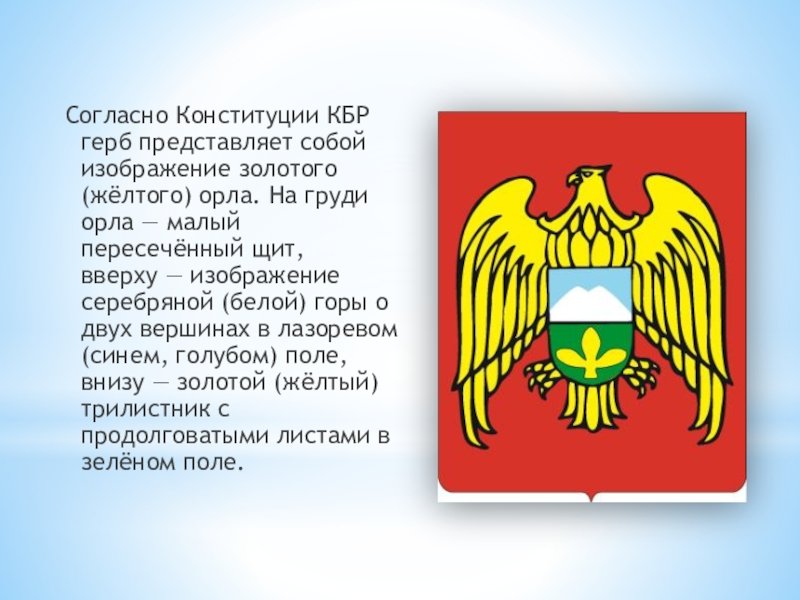 Согласно Конституции КБР герб представляет собой изображение золотого (жёлтого) орла. На груди орла — малый пересечённый щит, вверху — изображение серебряной (белой) горы о двух вершинах в лазоревом (синем, голубом) поле, внизу — золотой (жёлтый) трилистник с продолговатыми листами в зелёном поле.